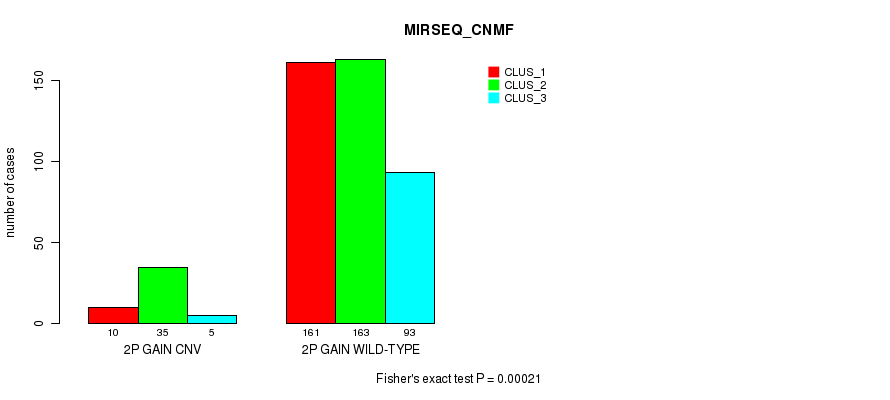 MIRSEQ_CNMF

CLUS_1
CLUS_2
CLUS_3

number of cases

0
50
100
150

10 35 5
2P GAIN CNV

161 163 93
2P GAIN WILD-TYPE

Fisher's exact test P = 0.00021